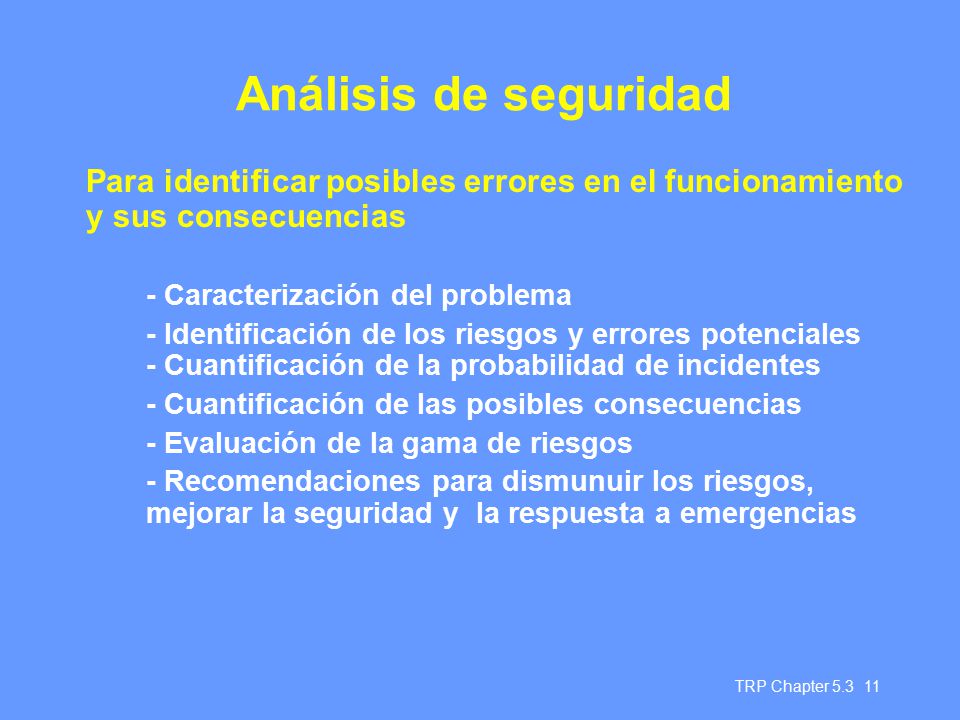 Análisis de seguridad

Para identificar posibles errores en el funcionamiento y sus consecuencias

- Caracterización del problema

- Identificación de los riesgos y errores potenciales
- Cuantificación de la probabilidad de incidentes

- Cuantificación de las posibles consecuencias

- Evaluación de la gama de riesgos

- Recomendaciones para dismunuir los riesgos, mejorar la seguridad y la respuesta a emergencias

TRP Chapter 5.3 11